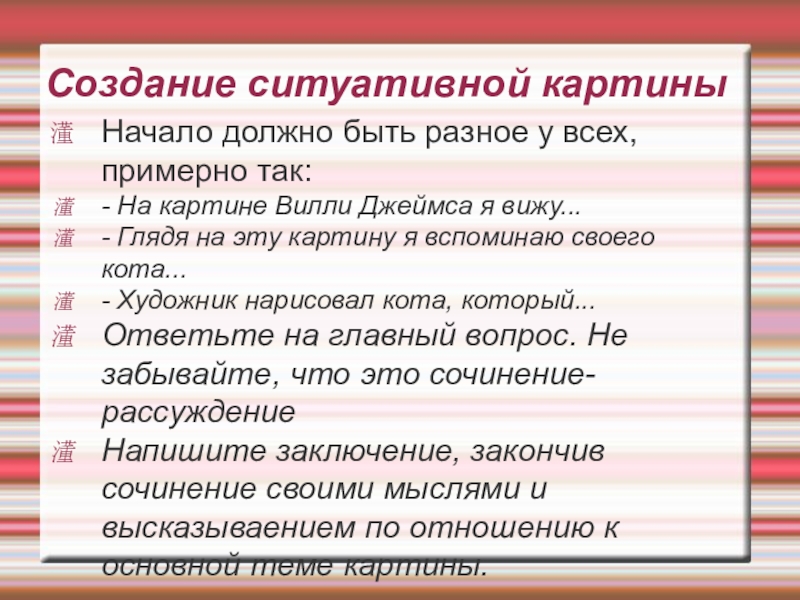 Создание ситуативной картины

灌 Начало должно быть разное у всех, примерно так:

灌 - На картине Вилли Джеймса я вижу...

灌 - Глядя на эту картину я вспоминаю своего кота...

灌 - Художник нарисовал кота, который...

灌 Ответьте на главный вопрос. Не забывайте, что это сочинение-рассуждение

灌 Напишите заключение, закончив сочинение своими мыслями и высказываением по отношению к основной теме картины.